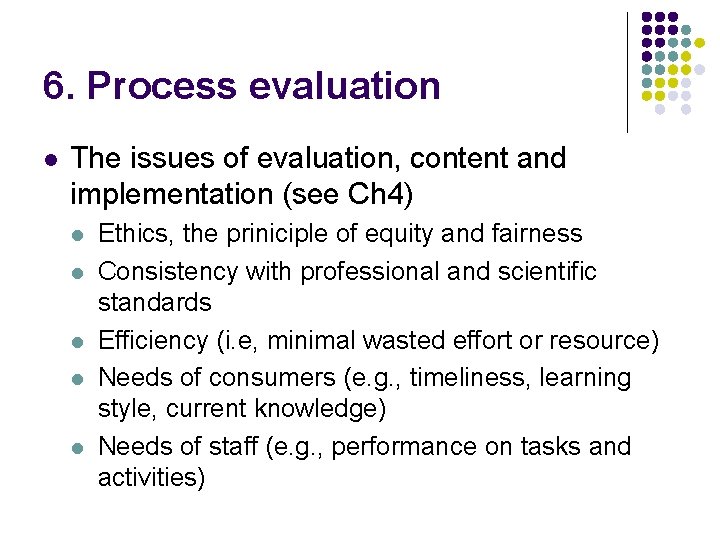 6. Process evaluation

- The issues of evaluation, content and implementation (see Ch4)
  - Ethics, the priniciple of equity and fairness
  - Consistency with professional and scientific standards
  - Efficiency (i.e, minimal wasted effort or resource)
  - Needs of consumers (e.g., timeliness, learning style, current knowledge)
  - Needs of staff (e.g., performance on tasks and activities)